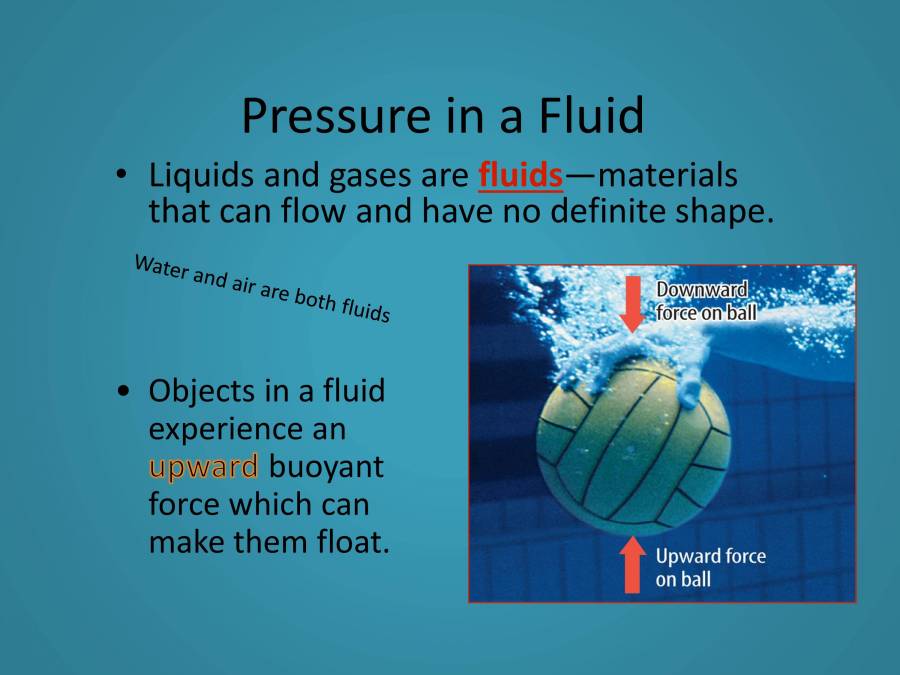 Pressure in a Fluid

• Liquids and gases are fluids—materials that can flow and have no definite shape.

Water and air are both fluids

• Objects in a fluid experience an upward buoyant force which can make them float.

Downward force on ball

Upward force on ball